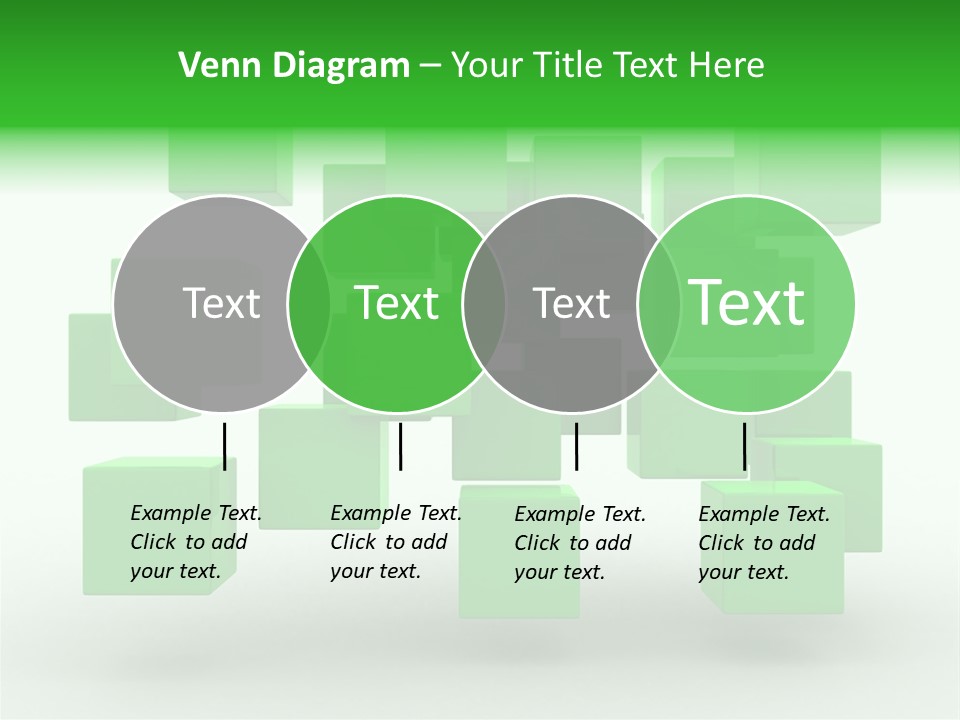 Venn Diagram – Your Title Text Here

Text

Text

Text

Text

Example Text. Click to add your text.

Example Text. Click to add your text.

Example Text. Click to add your text.

Example Text. Click to add your text.